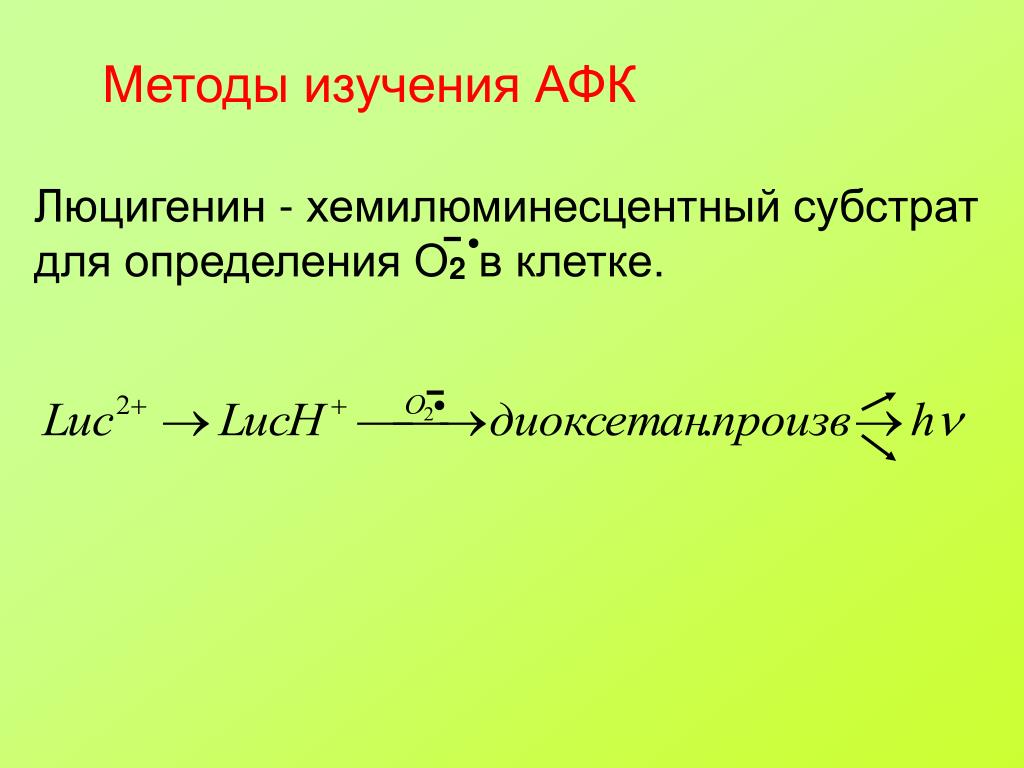 Методы изучения АФК

Люцигенин - хемилюминесцентный субстрат для определения $O_2^{-\bullet}$ в клетке.

$Luc^{2+} \rightarrow LucH^{+} \xrightarrow{O_2^{-\bullet}} диоксетан.произв \rightarrow h\nu$